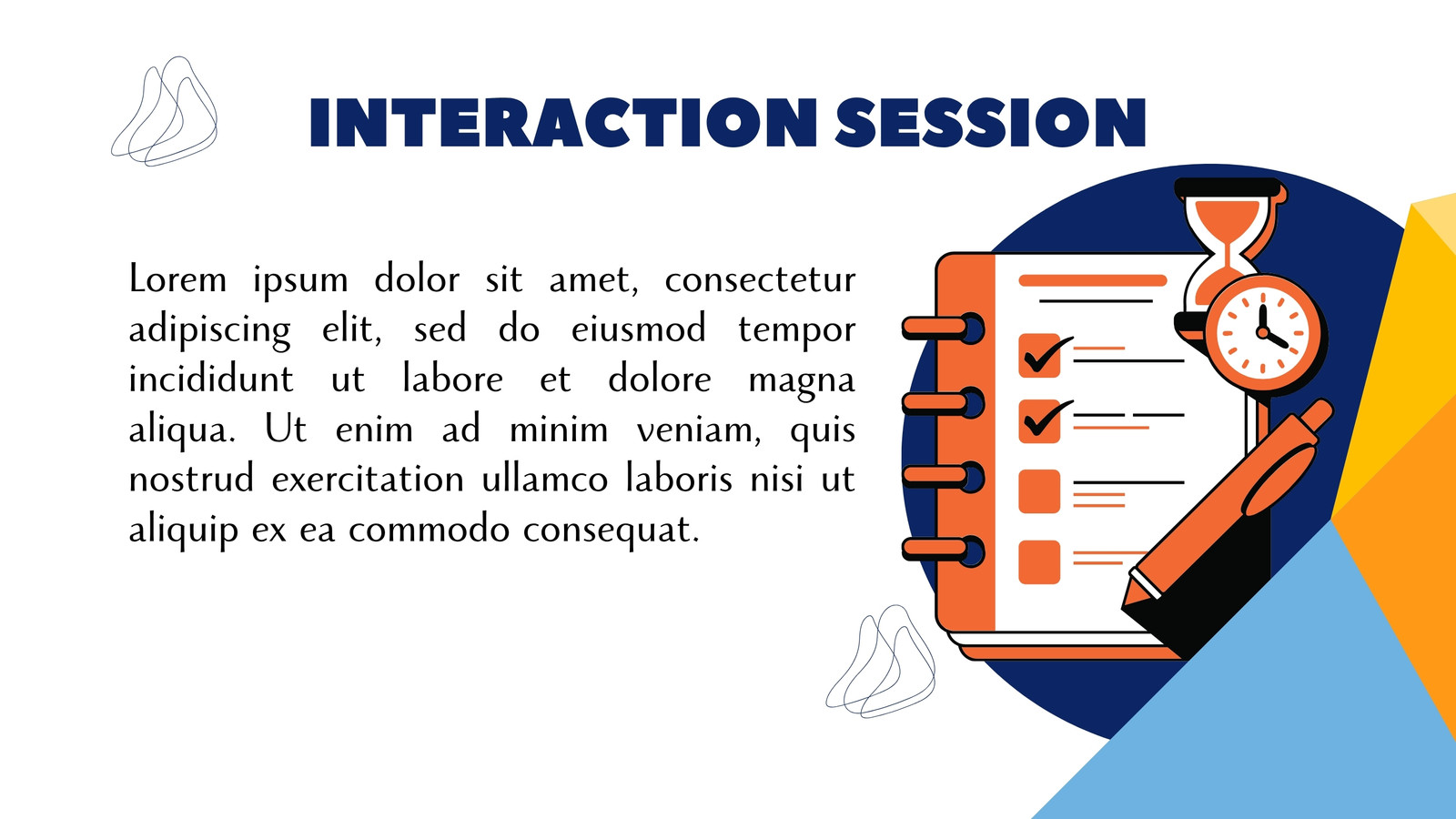 INTERACTION SESSION

Lorem ipsum dolor sit amet, consectetur adipiscing elit, sed do eiusmod tempor incididunt ut labore et dolore magna aliqua. Ut enim ad minim veniam, quis nostrud exercitation ullamco laboris nisi ut aliquip ex ea commodo consequat.